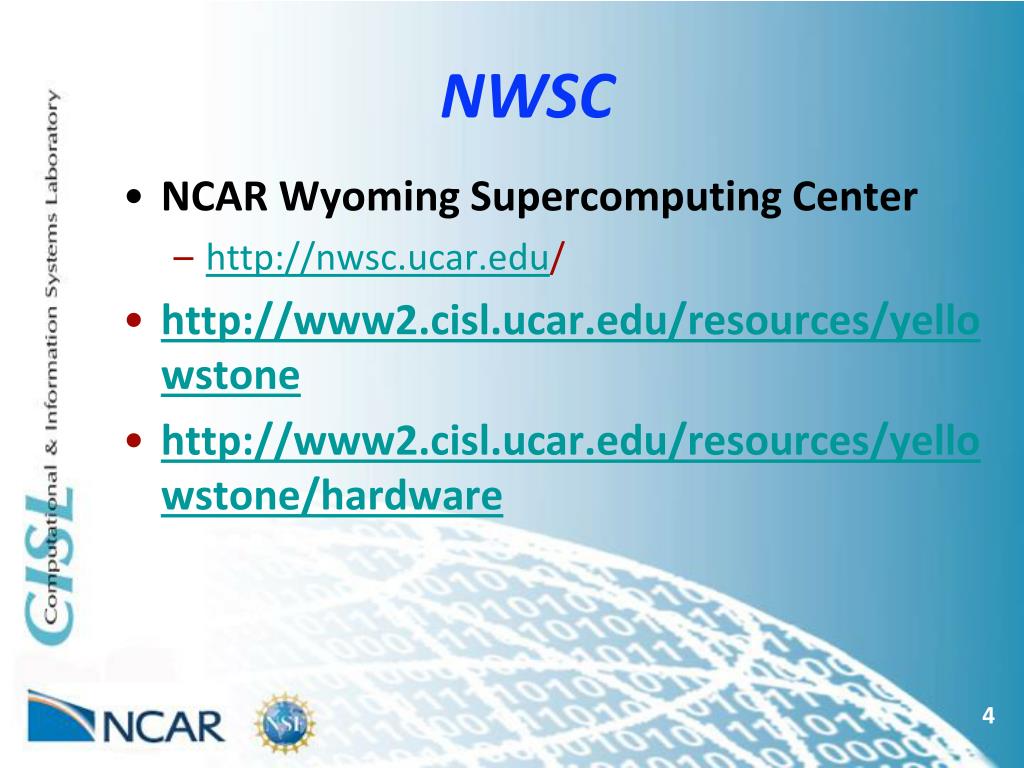 CISL Computational & Information Systems Laboratory

NWSC

• NCAR Wyoming Supercomputing Center
– http://nwsc.ucar.edu/
• http://www2.cisl.ucar.edu/resources/yellowstone
• http://www2.cisl.ucar.edu/resources/yellowstone/hardware

NCAR

NSF

4